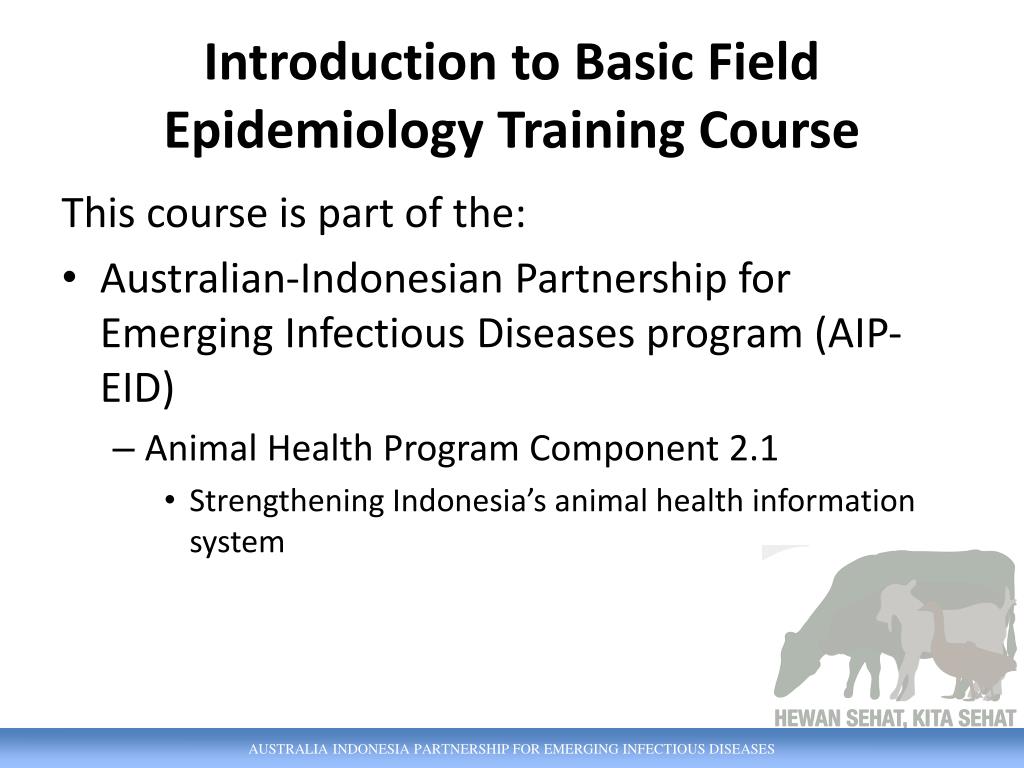 Introduction to Basic Field Epidemiology Training Course

This course is part of the:

• Australian-Indonesian Partnership for Emerging Infectious Diseases program (AIP-EID)
  – Animal Health Program Component 2.1
    • Strengthening Indonesia's animal health information system

HEWAN SEHAT, KITA SEHAT

AUSTRALIA INDONESIA PARTNERSHIP FOR EMERGING INFECTIOUS DISEASES